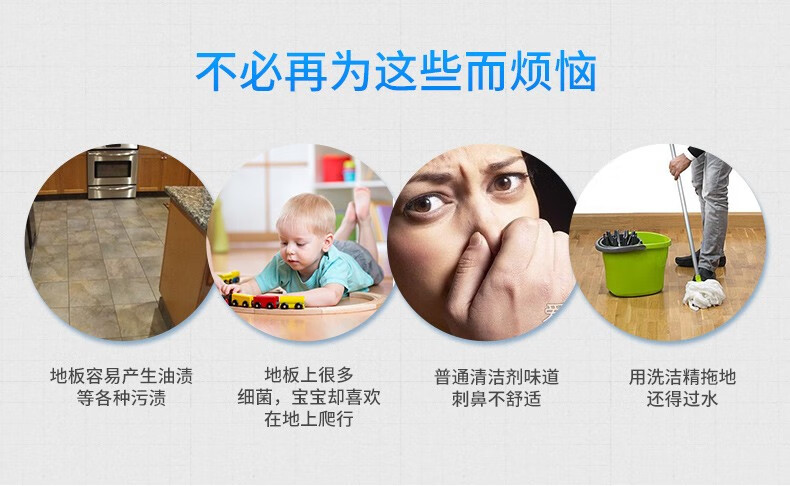 不必再为这些而烦恼

地板容易产生油渍等各种污渍

地板上很多细菌，宝宝却喜欢在地上爬行

普通清洁剂味道刺鼻不舒适

用洗洁精拖地还得过水